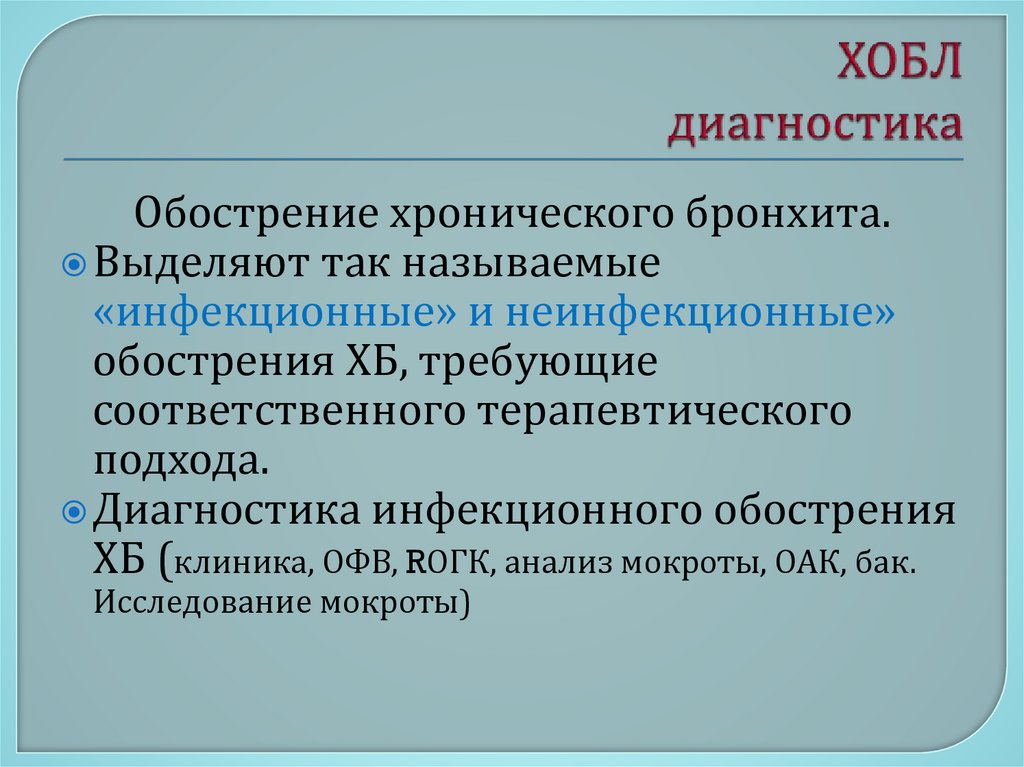 ХОБЛ диагностика

Обострение хронического бронхита.

Выделяют так называемые «инфекционные» и неинфекционные» обострения ХБ, требующие соответственного терапевтического подхода.

Диагностика инфекционного обострения ХБ (клиника, ОФВ, RОГК, анализ мокроты, ОАК, бак. Исследование мокроты)